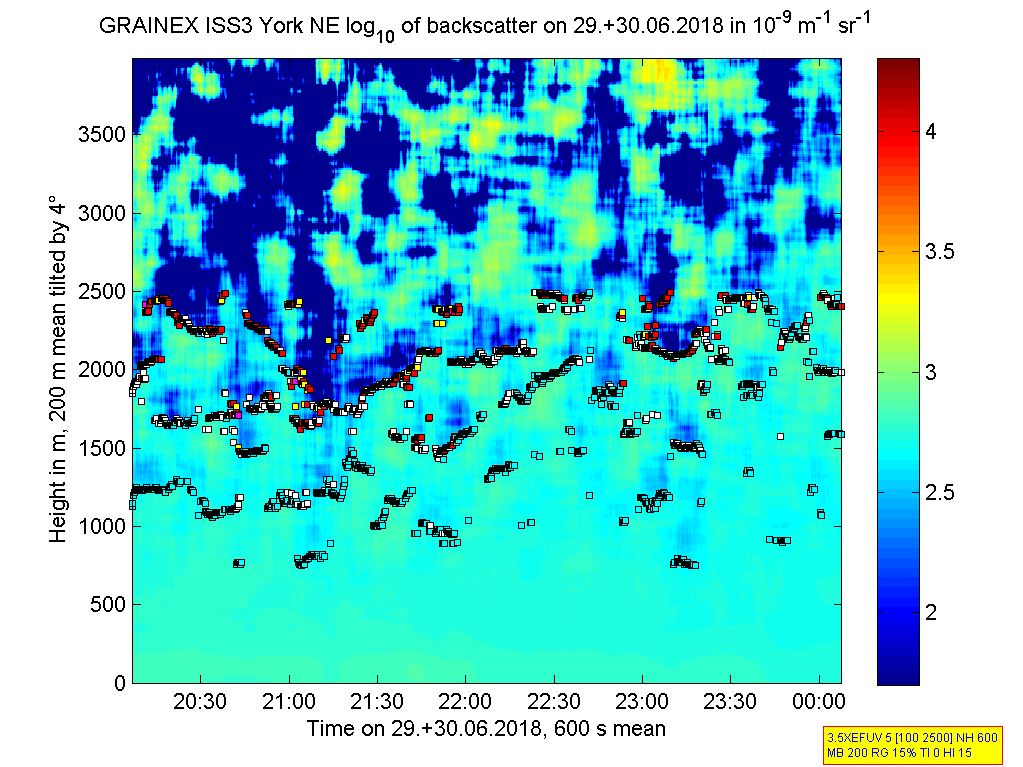 GRAINEX ISS3 York NE $\log_{10}$ of backscatter on 29.+30.06.2018 in $10^{-9}$ $m^{-1}$ $sr^{-1}$

Height in m, 200 m mean tilted by 4°

3500
3000
2500
2000
1500
1000
500
0

20:30
21:00
21:30
22:00
22:30
23:00
23:30
00:00

Time on 29.+30.06.2018, 600 s mean

4
3.5
3
2.5
2

3.5XEFUV 5 [100 2500] NH 600
MB 200 RG 15% TI 0 HI 15